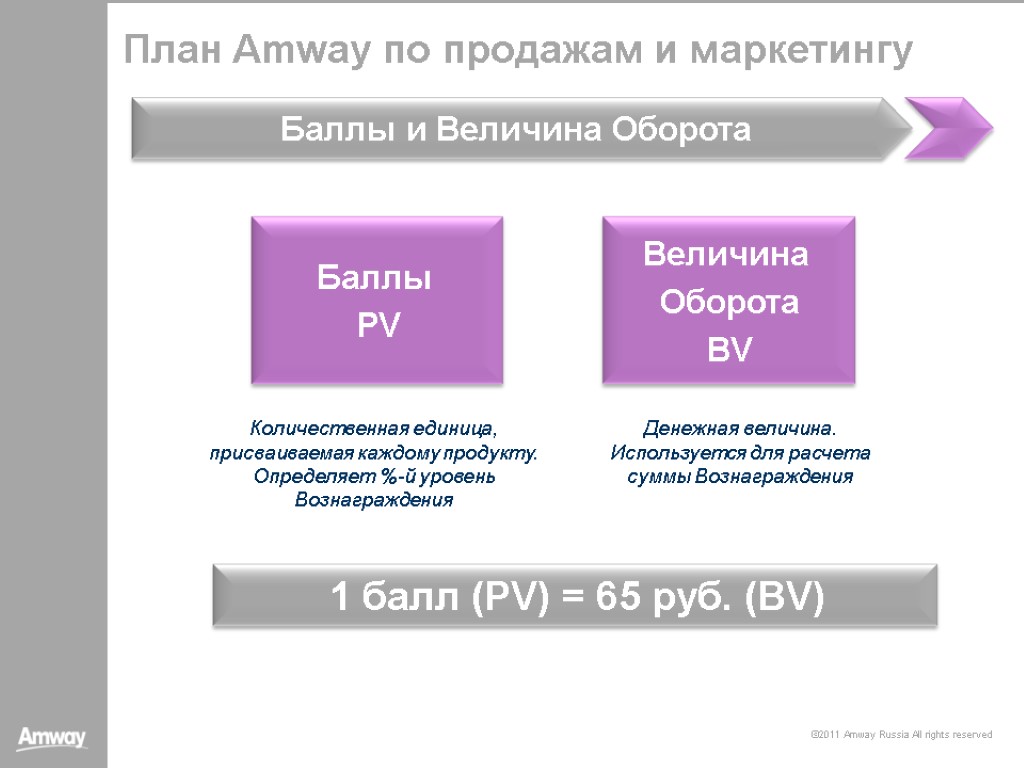 План Amway по продажам и маркетингу

Баллы и Величина Оборота

Баллы
PV

Величина
Оборота
BV

Количественная единица, присваиваемая каждому продукту. Определяет %-й уровень Вознаграждения

Денежная величина. Используется для расчета суммы Вознаграждения

1 балл (PV) = 65 руб. (BV)

Amway

©2011 Amway Russia All rights reserved